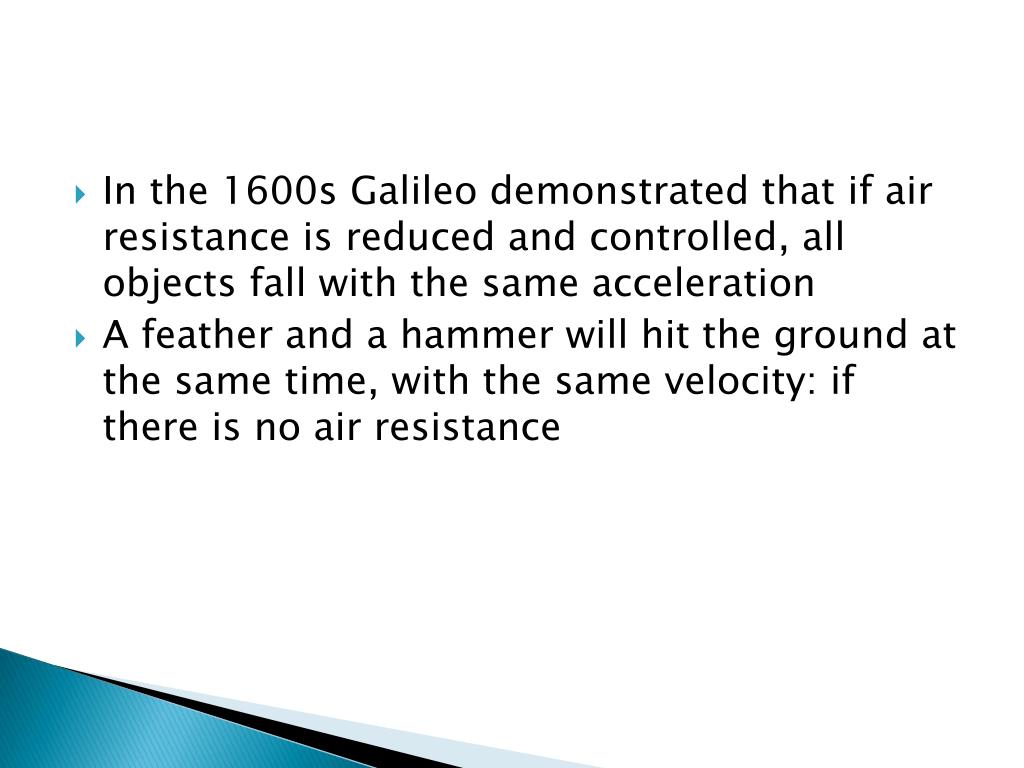 In the 1600s Galileo demonstrated that if air resistance is reduced and controlled, all objects fall with the same acceleration

A feather and a hammer will hit the ground at the same time, with the same velocity: if there is no air resistance